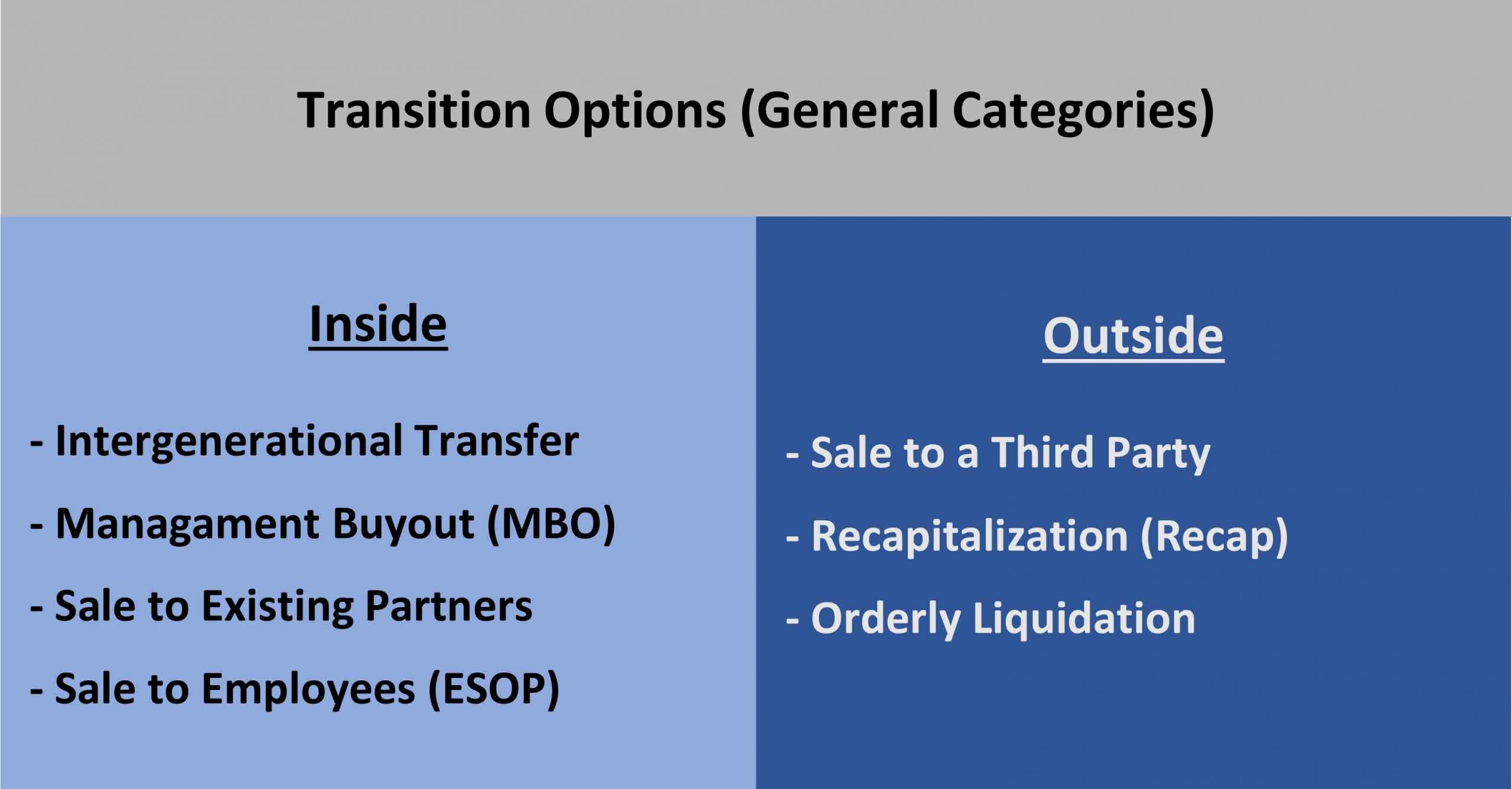 Transition Options (General Categories)

Inside

- Intergenerational Transfer
- Managament Buyout (MBO)
- Sale to Existing Partners
- Sale to Employees (ESOP)

Outside

- Sale to a Third Party
- Recapitalization (Recap)
- Orderly Liquidation